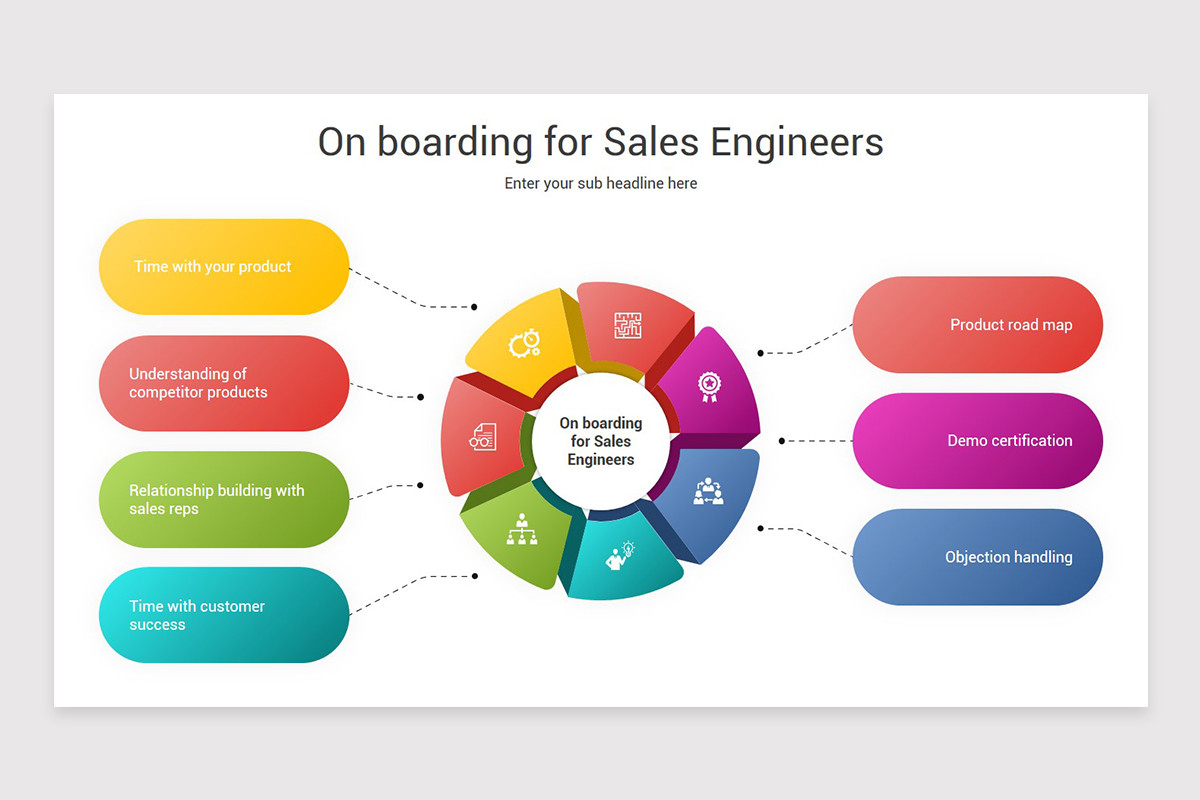 On boarding for Sales Engineers

Enter your sub headline here

Time with your product

Understanding of competitor products

Relationship building with sales reps

Time with customer success

On boarding for Sales Engineers

Product road map

Demo certification

Objection handling